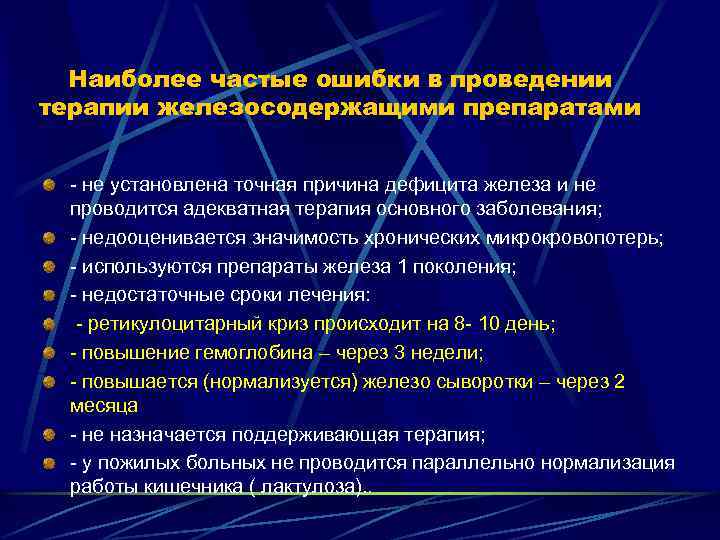 Наиболее частые ошибки в проведении терапии железосодержащими препаратами

- не установлена точная причина дефицита железа и не проводится адекватная терапия основного заболевания;
- недооценивается значимость хронических микрокровопотерь;
- используются препараты железа 1 поколения;
- недостаточные сроки лечения:
- ретикулоцитарный криз происходит на 8- 10 день;
- повышение гемоглобина – через 3 недели;
- повышается (нормализуется) железо сыворотки – через 2 месяца
- не назначается поддерживающая терапия;
- у пожилых больных не проводится параллельно нормализация работы кишечника ( лактулоза)..